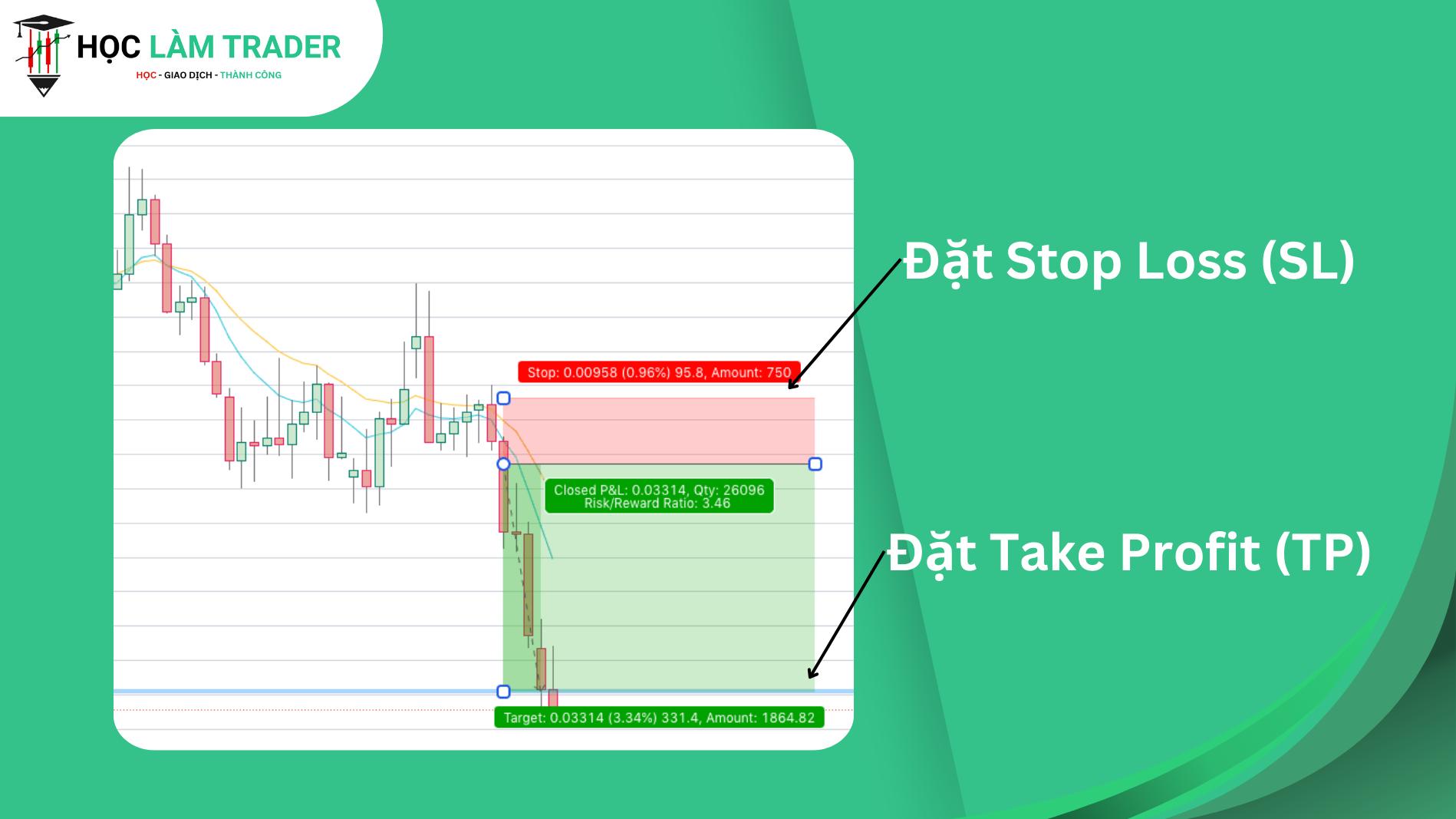 HỌC LÀM TRADER
HỌC - GIAO DỊCH - THÀNH CÔNG

Stop: 0.00958 (0.96%) 95.8, Amount: 750

Closed P&L: 0.03314, Qty: 26096
Risk/Reward Ratio: 3.46

Target: 0.03314 (3.34%) 331.4, Amount: 1864.82

Đặt Stop Loss (SL)

Đặt Take Profit (TP)